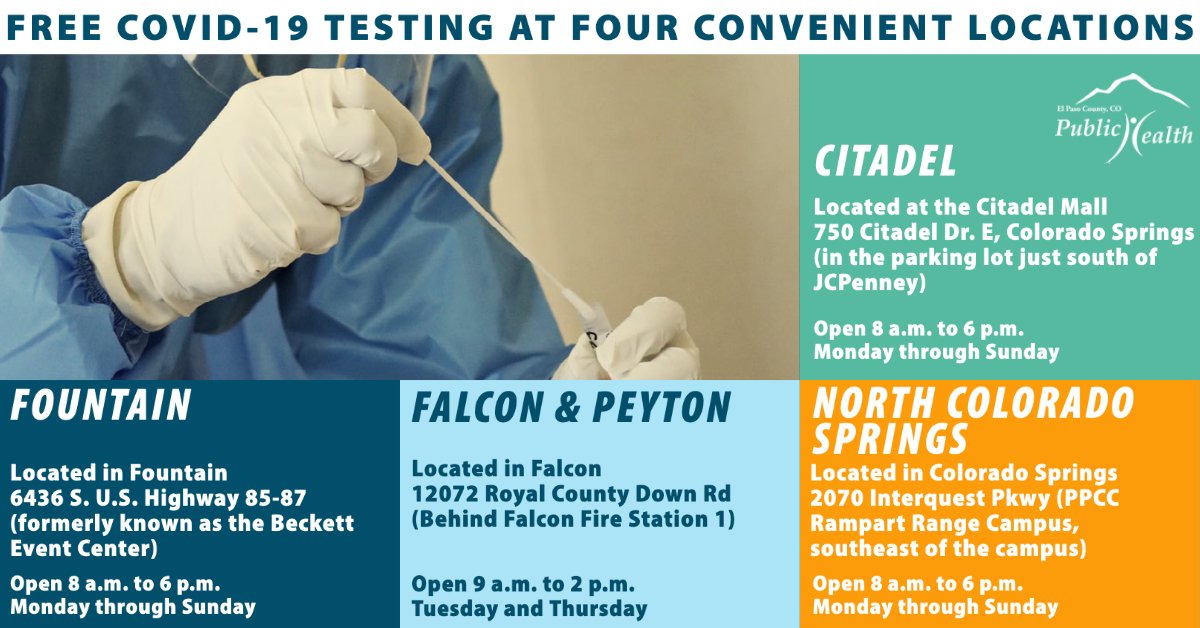 FREE COVID-19 TESTING AT FOUR CONVENIENT LOCATIONS

El Paso County, CO
Public Health

CITADEL

Located at the Citadel Mall
750 Citadel Dr. E, Colorado Springs (in the parking lot just south of JCPenney)

Open 8 a.m. to 6 p.m.
Monday through Sunday

FOUNTAIN

Located in Fountain
6436 S. U.S. Highway 85-87 (formerly known as the Beckett Event Center)

Open 8 a.m. to 6 p.m.
Monday through Sunday

FALCON & PEYTON

Located in Falcon
12072 Royal County Down Rd (Behind Falcon Fire Station 1)

Open 9 a.m. to 2 p.m.
Tuesday and Thursday

NORTH COLORADO SPRINGS

Located in Colorado Springs
2070 Interquest Pkwy (PPCC Rampart Range Campus, southeast of the campus)

Open 8 a.m. to 6 p.m.
Monday through Sunday